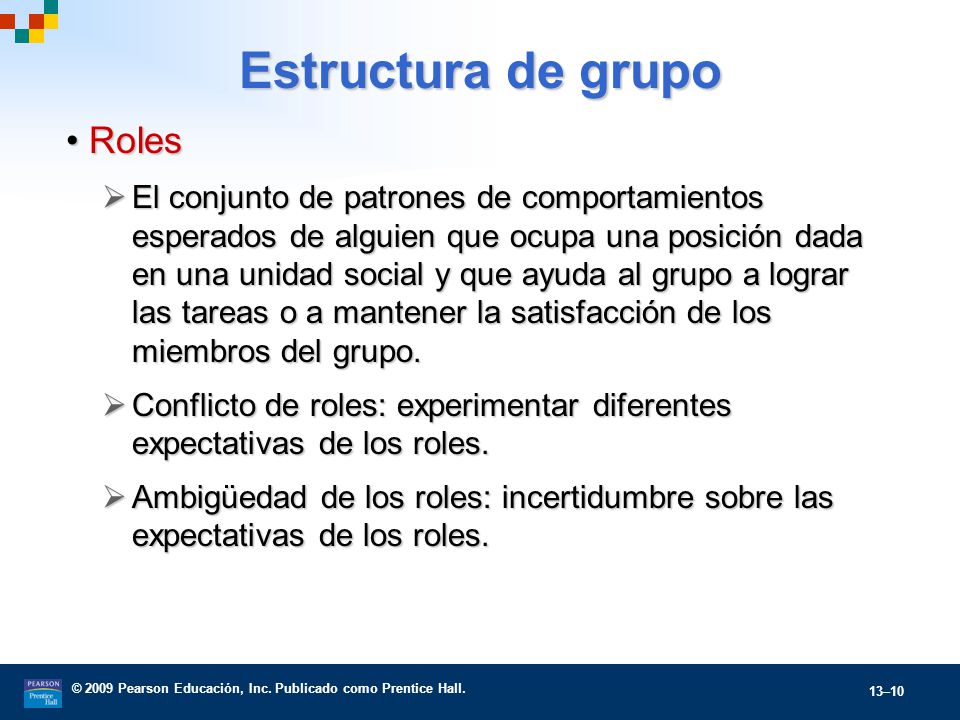 Estructura de grupo

• Roles

➢ El conjunto de patrones de comportamientos esperados de alguien que ocupa una posición dada en una unidad social y que ayuda al grupo a lograr las tareas o a mantener la satisfacción de los miembros del grupo.

➢ Conflicto de roles: experimentar diferentes expectativas de los roles.

➢ Ambigüedad de los roles: incertidumbre sobre las expectativas de los roles.

PEARSON Prentice Hall

© 2009 Pearson Educación, Inc. Publicado como Prentice Hall.

13–10